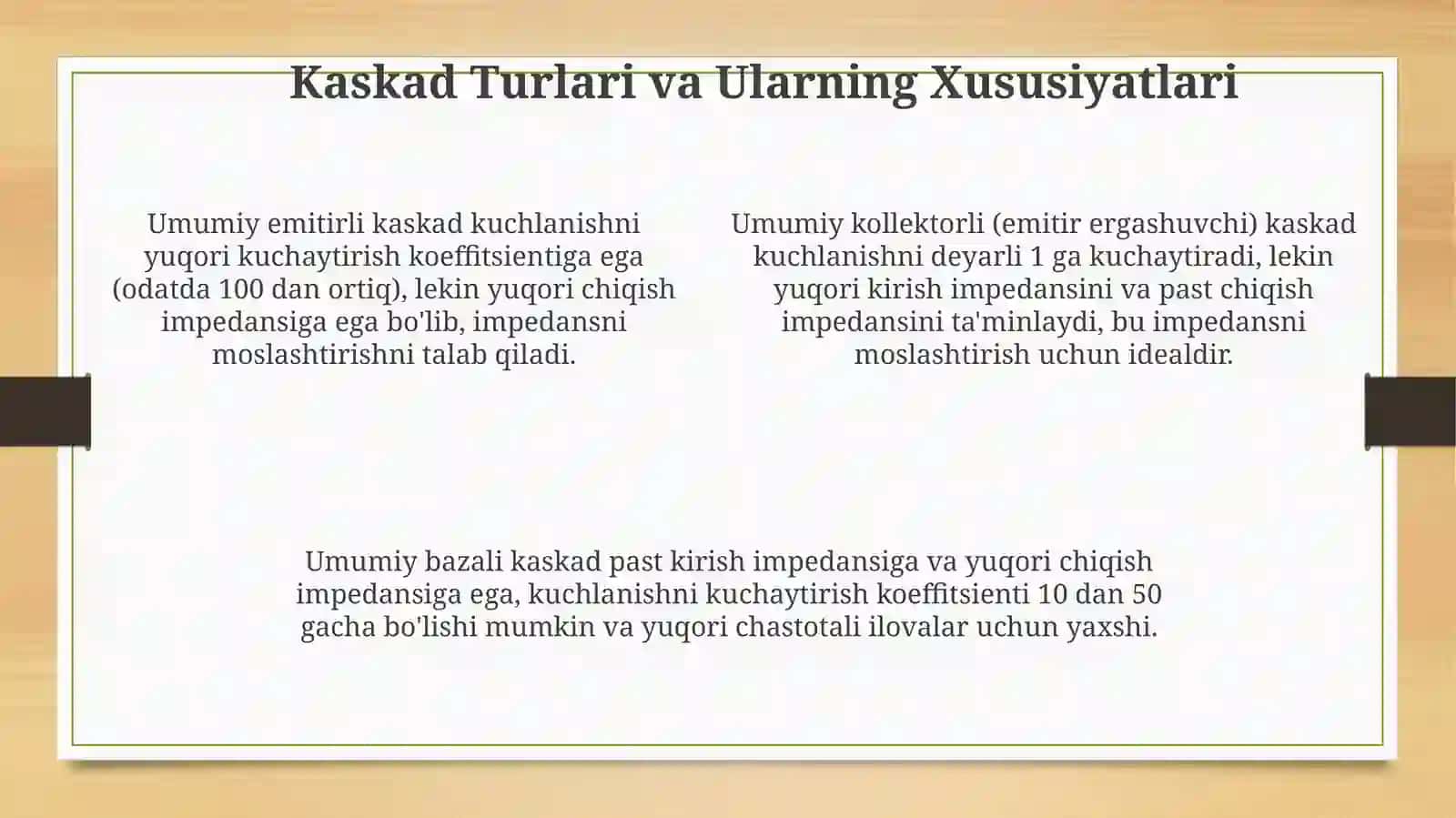 Kaskad Turlari va Ularning Xususiyatlari

Umumiy emitirli kaskad kuchlanishni yuqori kuchaytirish koeffitsientiga ega (odatda 100 dan ortiq), lekin yuqori chiqish impedansiga ega bo'lib, impedansni moslashtirishni talab qiladi.

Umumiy kollektorli (emitir ergashuvchi) kaskad kuchlanishni deyarli 1 ga kuchaytiradi, lekin yuqori kirish impedansini va past chiqish impedansini ta'minlaydi, bu impedansni moslashtirish uchun idealdir.

Umumiy bazali kaskad past kirish impedansiga va yuqori chiqish impedansiga ega, kuchlanishni kuchaytirish koeffitsienti 10 dan 50 gacha bo'lishi mumkin va yuqori chastotali ilovalar uchun yaxshi.